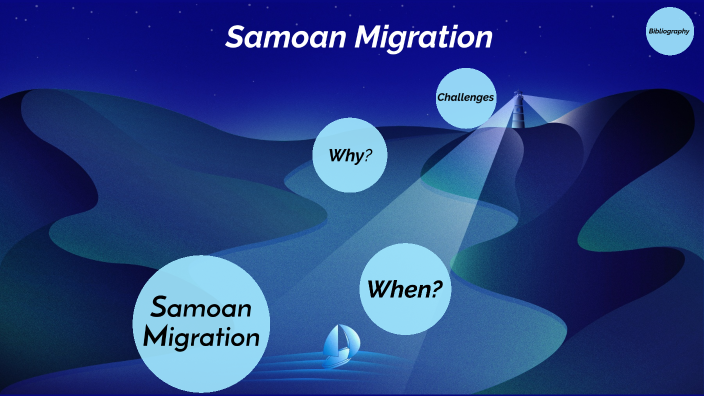 Samoan Migration

Bibliography

Challenges

Why?

When?

Samoan Migration